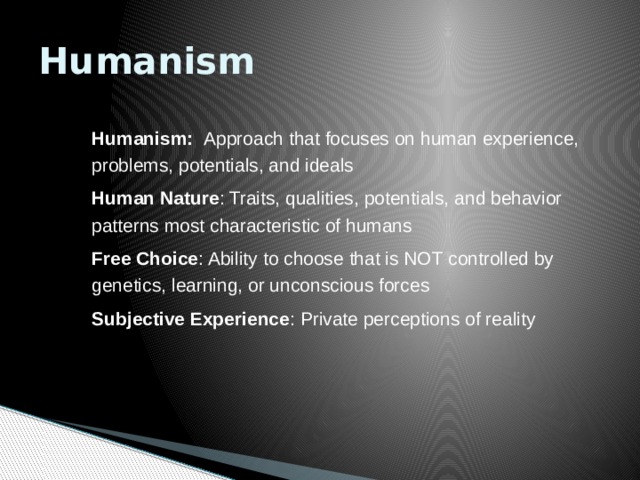 Humanism

Humanism: Approach that focuses on human experience, problems, potentials, and ideals

Human Nature: Traits, qualities, potentials, and behavior patterns most characteristic of humans

Free Choice: Ability to choose that is NOT controlled by genetics, learning, or unconscious forces

Subjective Experience: Private perceptions of reality